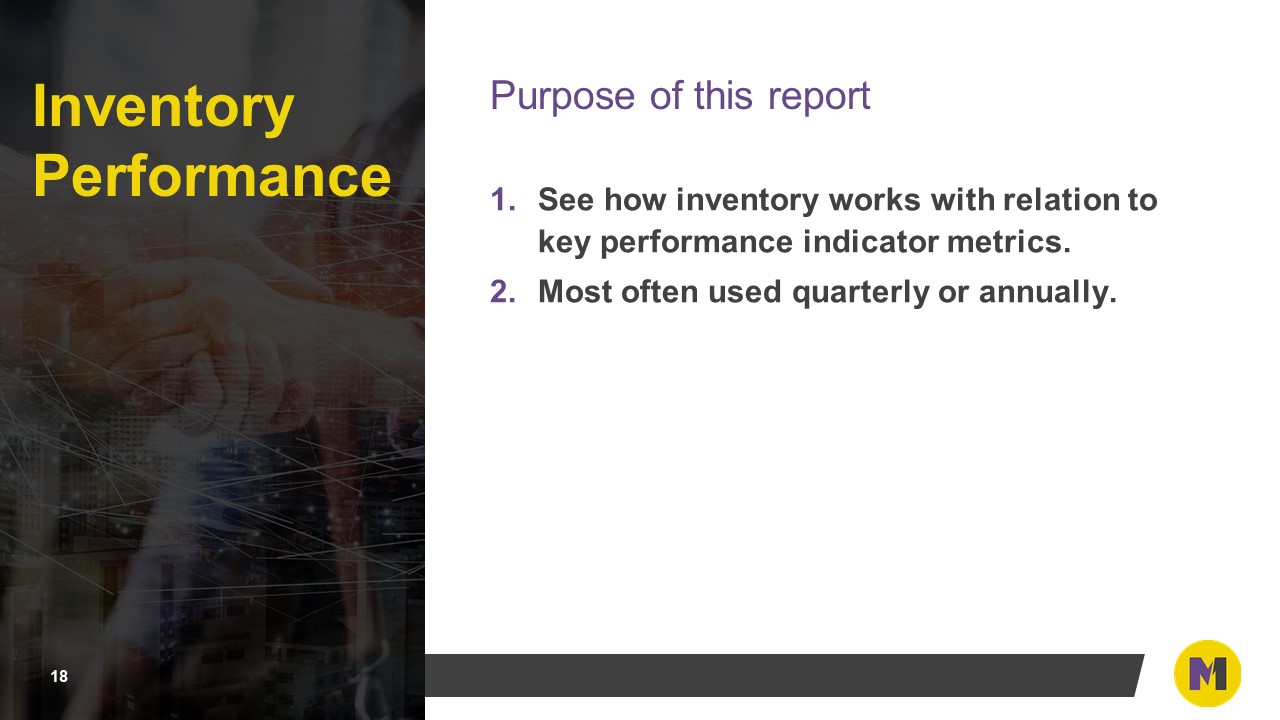 Inventory Performance

Purpose of this report

1. See how inventory works with relation to key performance indicator metrics.
2. Most often used quarterly or annually.

18

M